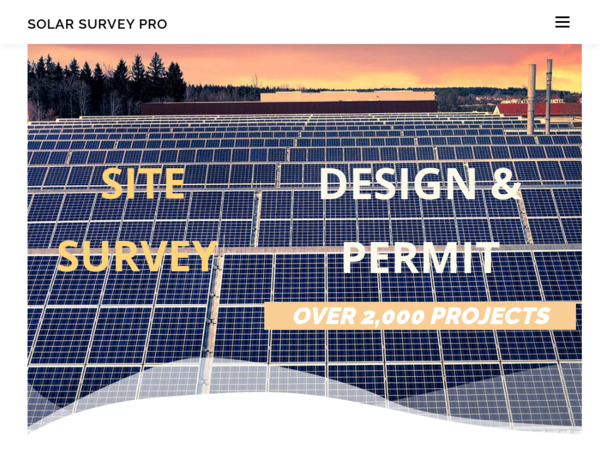 SOLAR SURVEY PRO

SITE SURVEY

DESIGN & PERMIT

OVER 2,000 PROJECTS